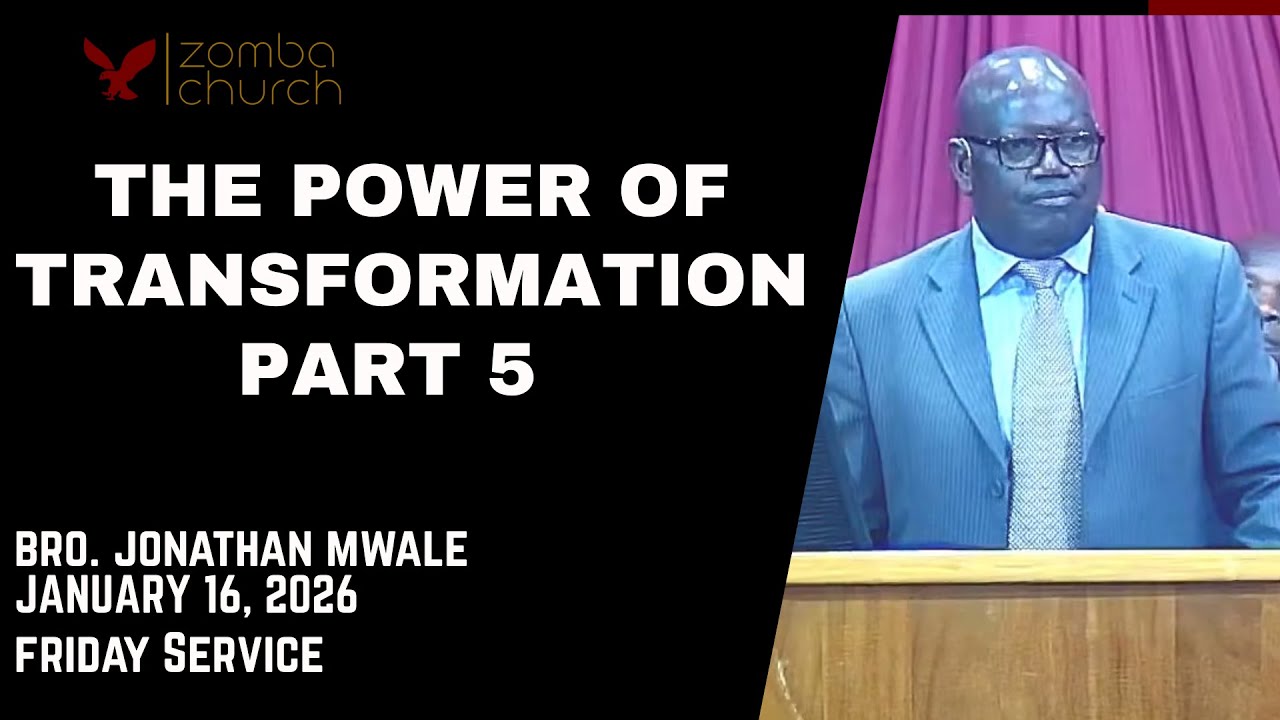 zomba church

THE POWER OF TRANSFORMATION PART 5

BRO. JONATHAN MWALE
JANUARY 16, 2026
FRIDAY SERVICE